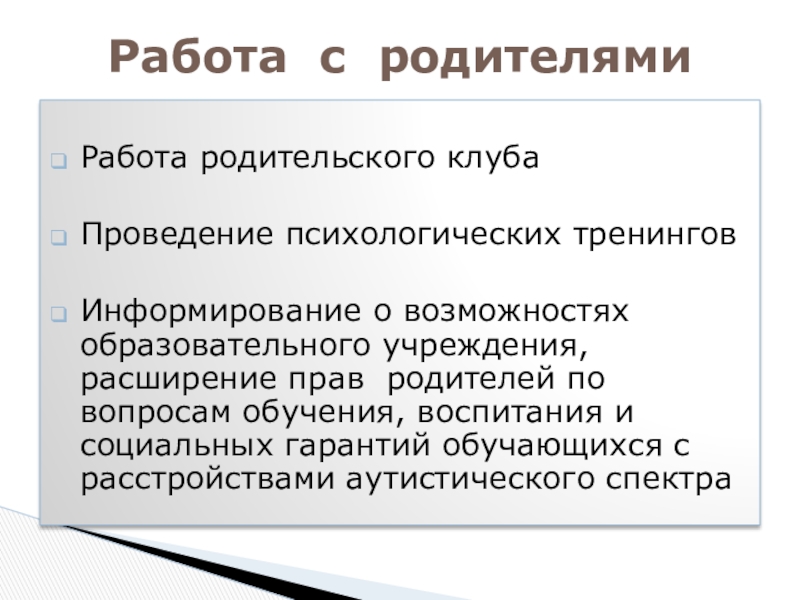 Работа с родителями

Работа родительского клуба

Проведение психологических тренингов

Информирование о возможностях образовательного учреждения, расширение прав родителей по вопросам обучения, воспитания и социальных гарантий обучающихся с расстройствами аутистического спектра